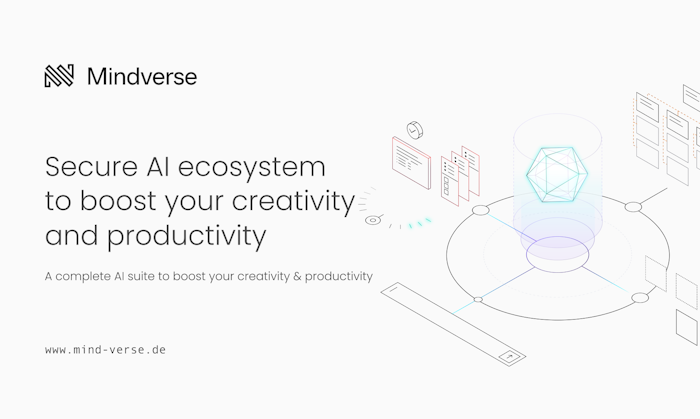 Mindverse

Secure AI ecosystem to boost your creativity and productivity

A complete AI suite to boost your creativity & productivity

www.mind-verse.de